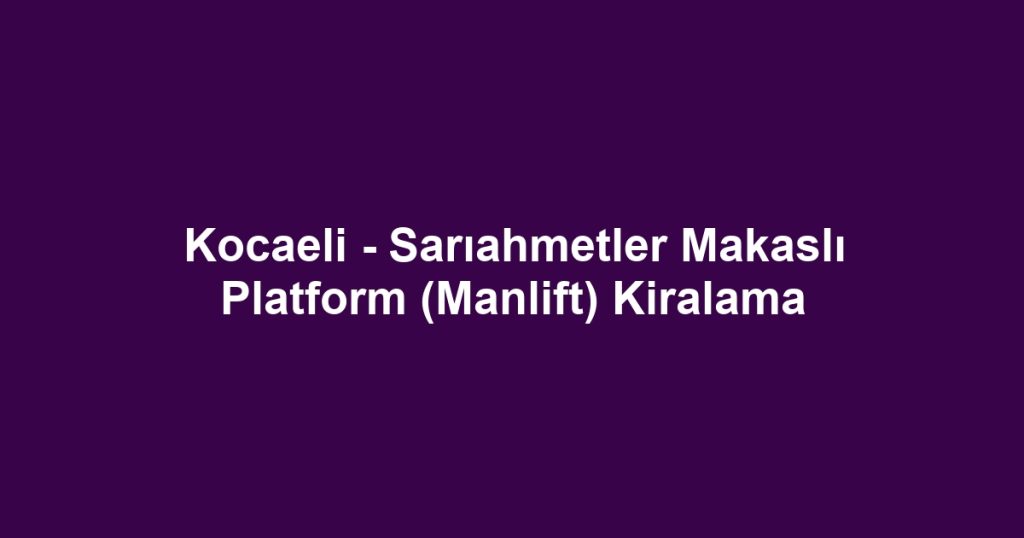 Kocaeli - Sarıahmetler Makaslı Platform (Manlift) Kiralama